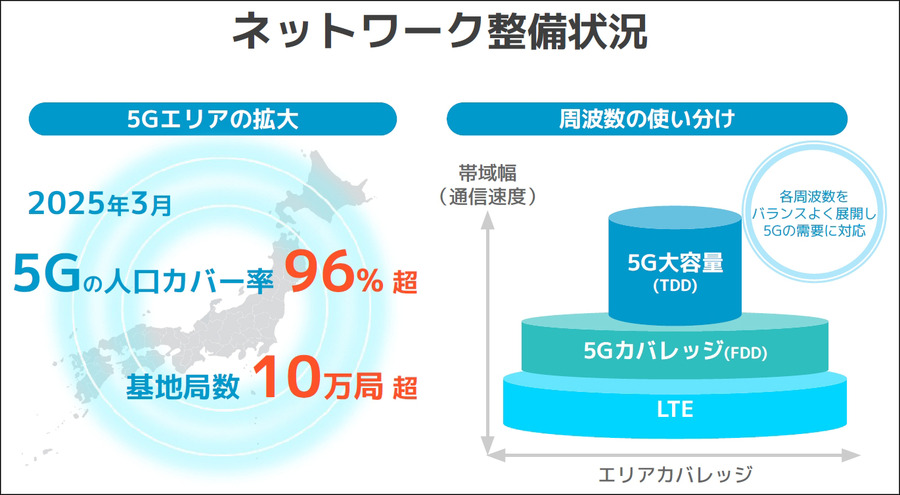 ネットワーク整備状況

5Gエリアの拡大

2025年3月

5Gの人口カバー率 96% 超

基地局数 10万局 超

周波数の使い分け

帯域幅
（通信速度）

各周波数を
バランスよく展開し
5Gの需要に対応

5G大容量
(TDD)

5Gカバレッジ(FDD)

LTE

エリアカバレッジ